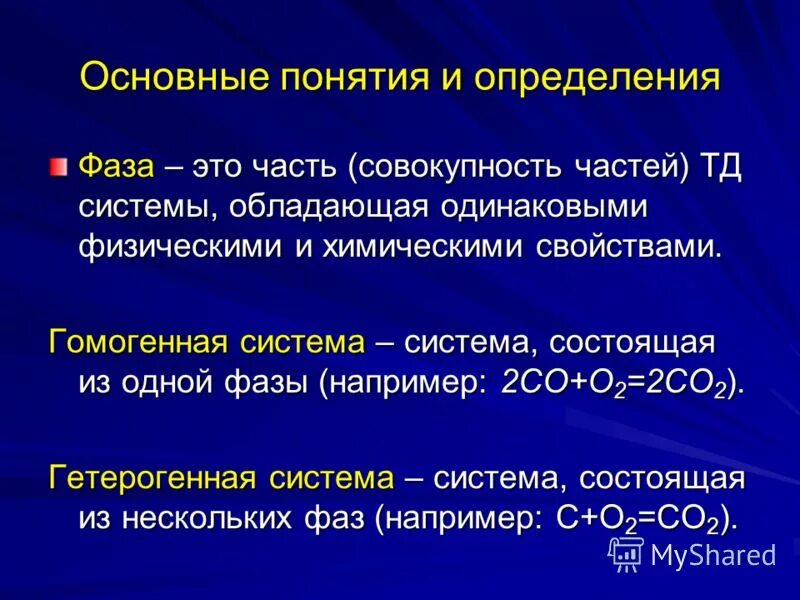 Основные понятия и определения

Фаза – это часть (совокупность частей) ТД системы, обладающая одинаковыми физическими и химическими свойствами.

Гомогенная система – система, состоящая из одной фазы (например: $2CO+O_2=2CO_2$).

Гетерогенная система – система, состоящая из нескольких фаз (например: $C+O_2=CO_2$).

MyShared